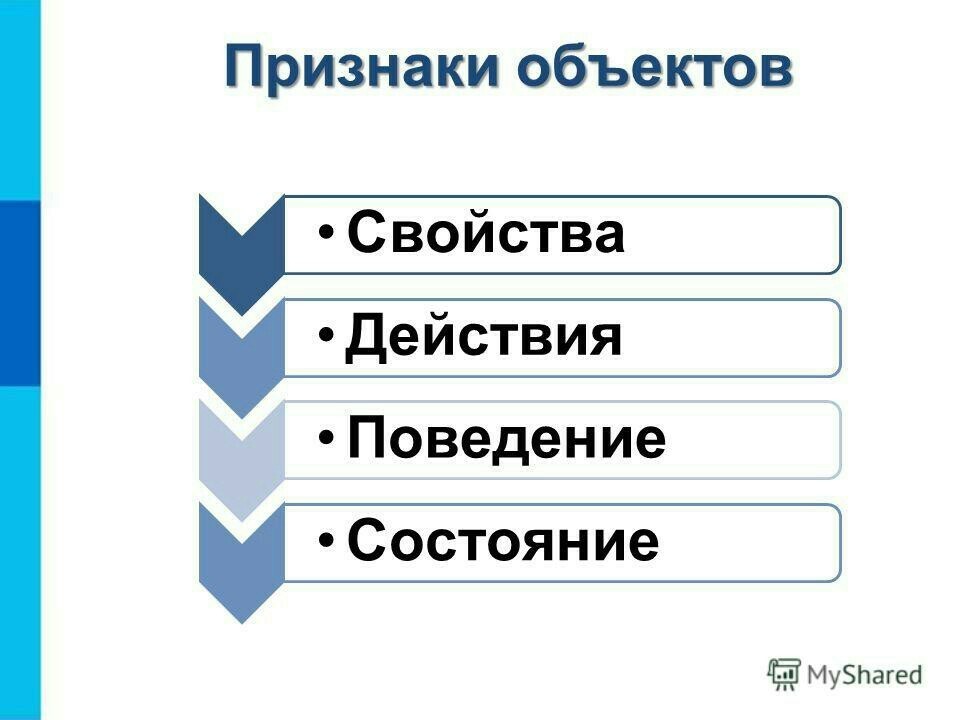 Признаки объектов

• Свойства
• Действия
• Поведение
• Состояние

MyShared